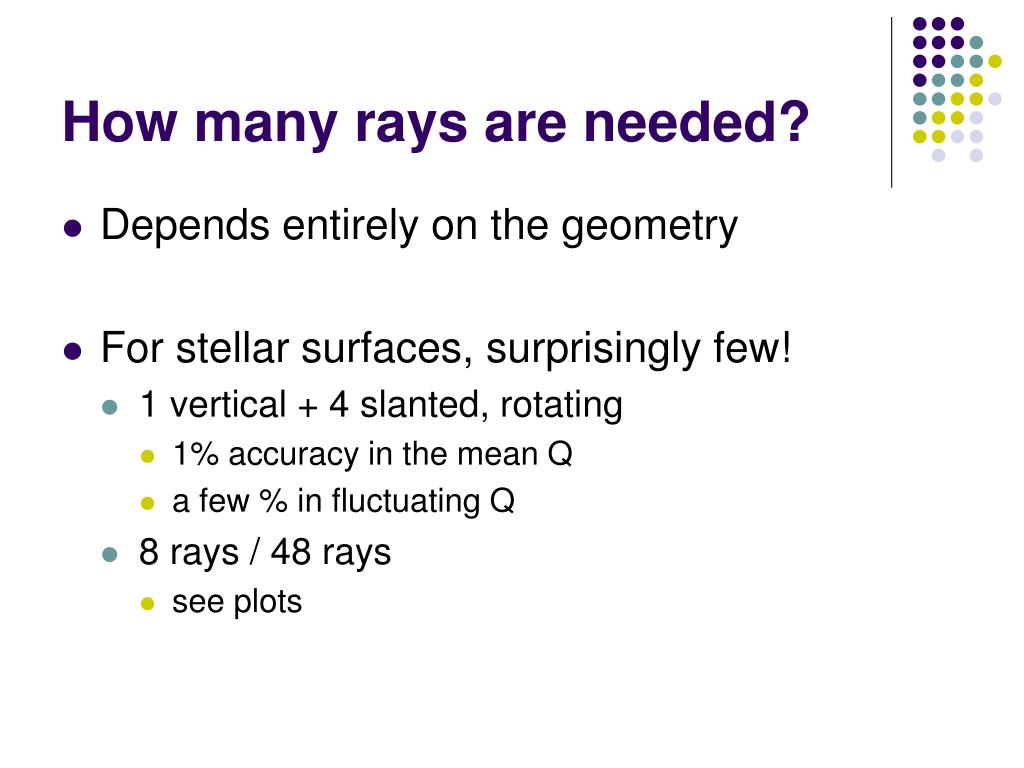 How many rays are needed?

- Depends entirely on the geometry

- For stellar surfaces, surprisingly few!
  - 1 vertical + 4 slanted, rotating
    - 1% accuracy in the mean Q
    - a few % in fluctuating Q
  - 8 rays / 48 rays
    - see plots